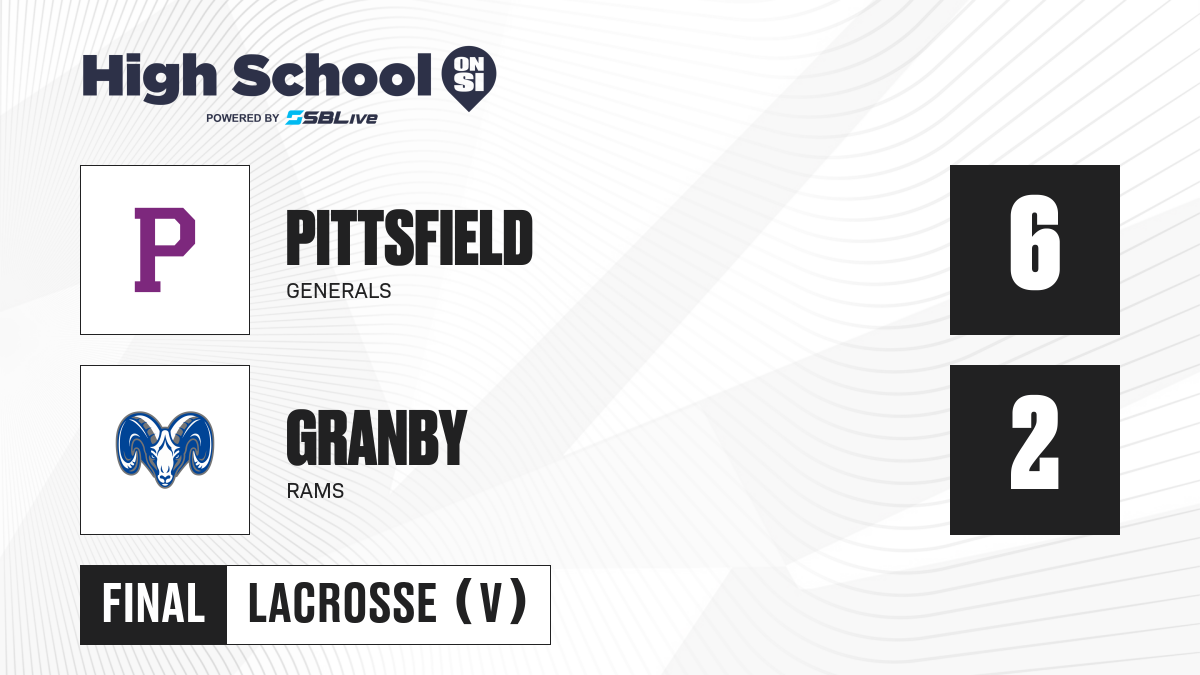 High School ON SI
POWERED BY SBLive

P

PITTSFIELD
GENERALS

6

GRANBY
RAMS

2

FINAL LACROSSE (V)